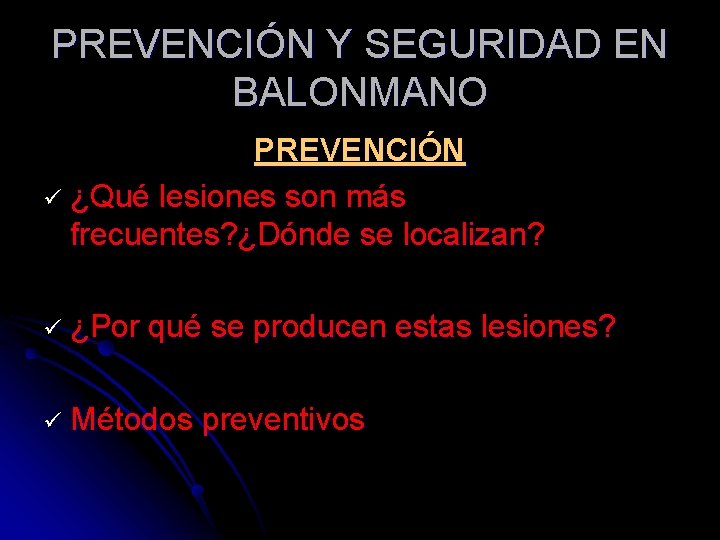 PREVENCIÓN Y SEGURIDAD EN BALONMANO

PREVENCIÓN

✓ ¿Qué lesiones son más frecuentes?¿Dónde se localizan?

✓ ¿Por qué se producen estas lesiones?

✓ Métodos preventivos